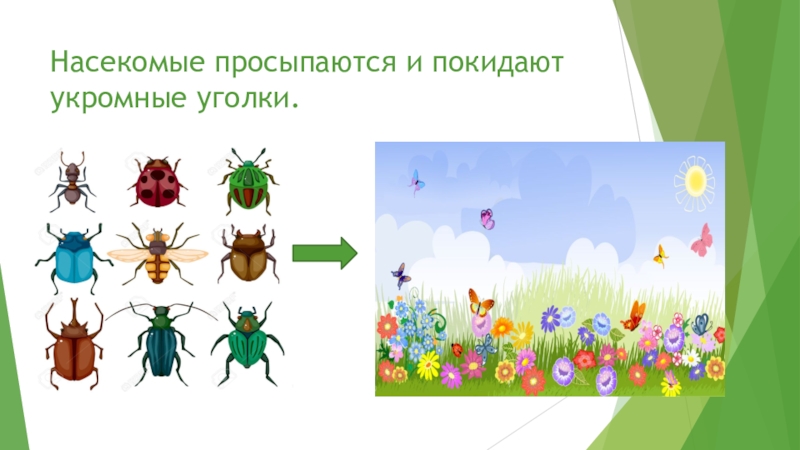 Насекомые просыпаются и покидают укромные уголки.